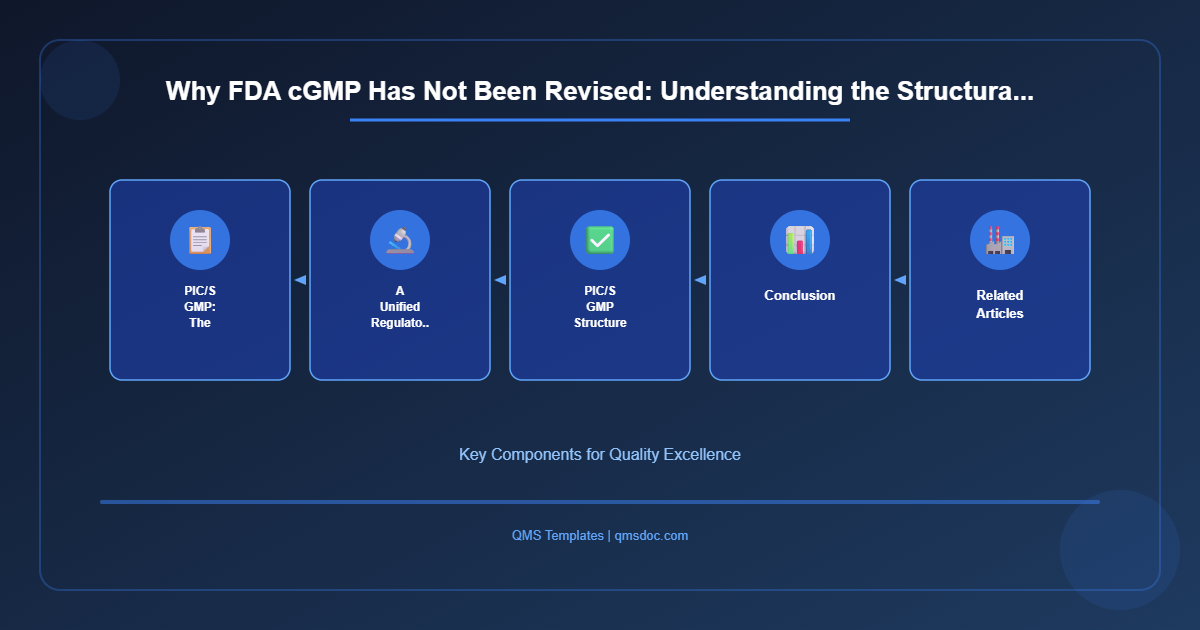 Why FDA cGMP Has Not Been Revised: Understanding the Structura...

PIC/S GMP: The

A Unified Regulato..

PIC/S GMP Structure

Conclusion

Related Articles

Key Components for Quality Excellence

QMS Templates | qmsdoc.com